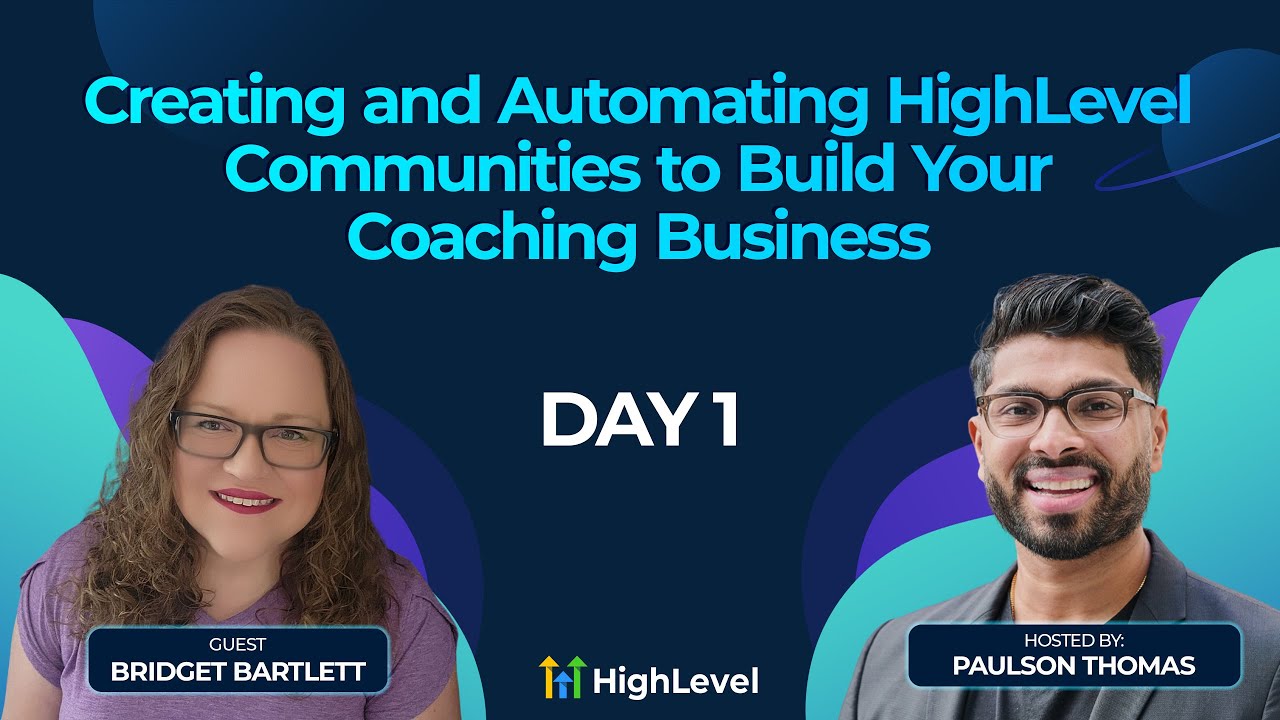 Creating and Automating HighLevel Communities to Build Your Coaching Business

DAY 1

GUEST
BRIDGET BARTLETT

HighLevel

HOSTED BY:
PAULSON THOMAS